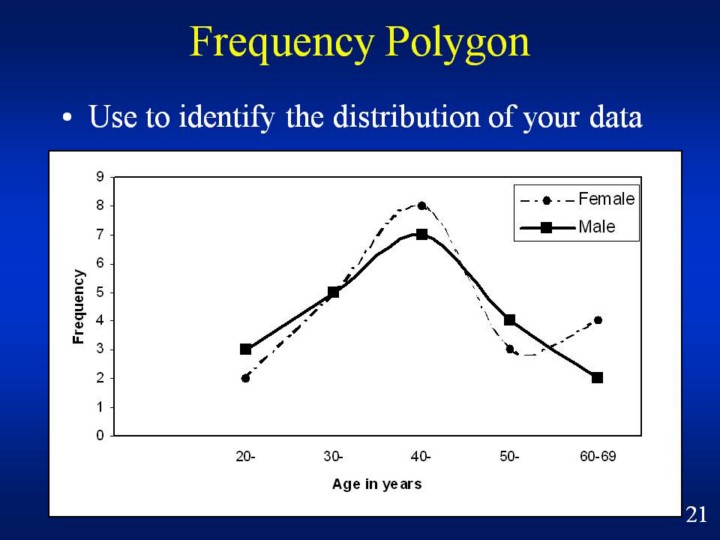 Frequency Polygon

• Use to identify the distribution of your data

9
8
7
6
5
4
3
2
1
0

Frequency

Female
Male

20-
30-
40-
50-
60-69

Age in years

21